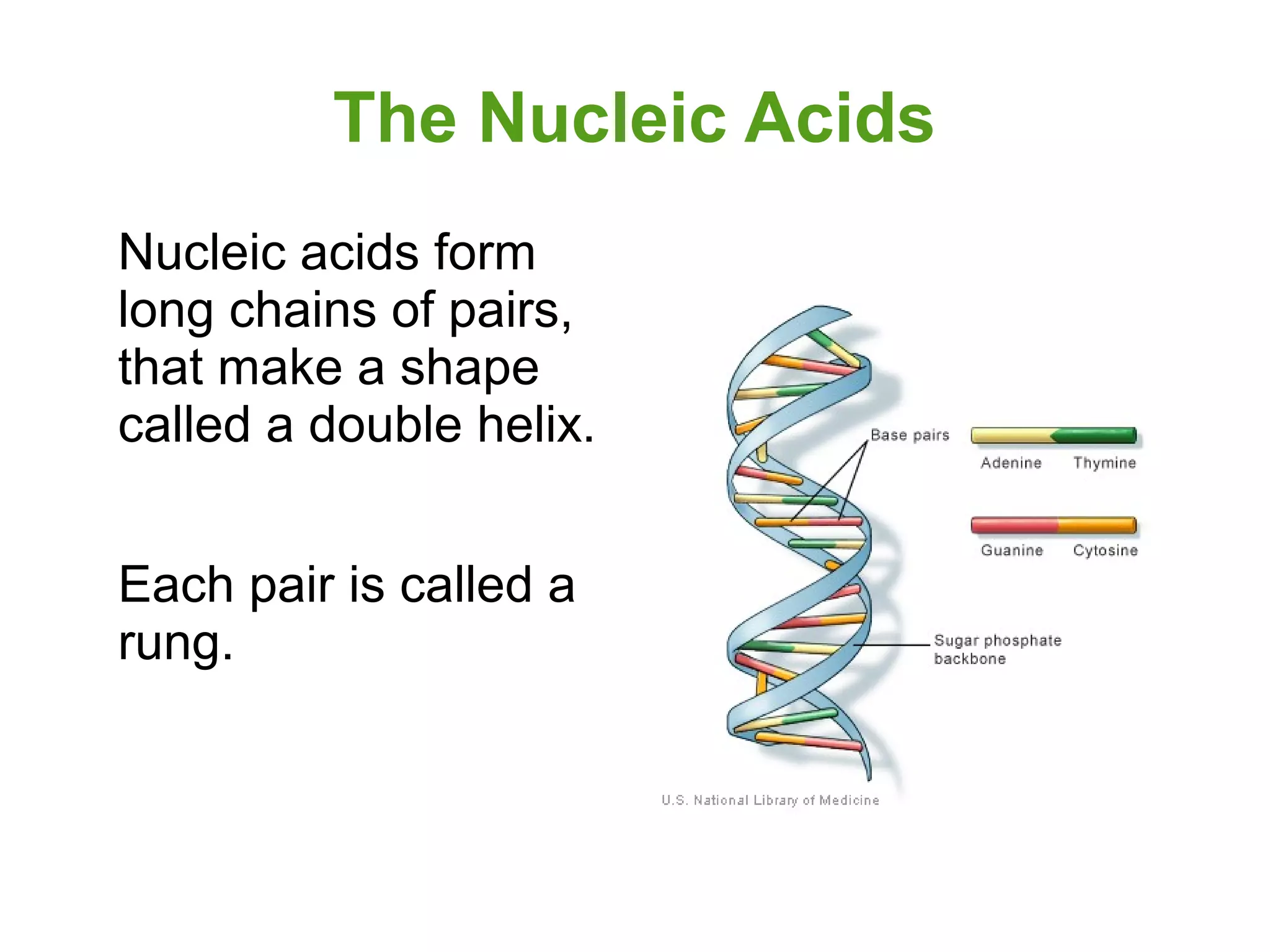 The Nucleic Acids

Nucleic acids form long chains of pairs, that make a shape called a double helix.

Each pair is called a rung.

Base pairs

Adenine Thymine

Guanine Cytosine

Sugar phosphate backbone

U.S. National Library of Medicine